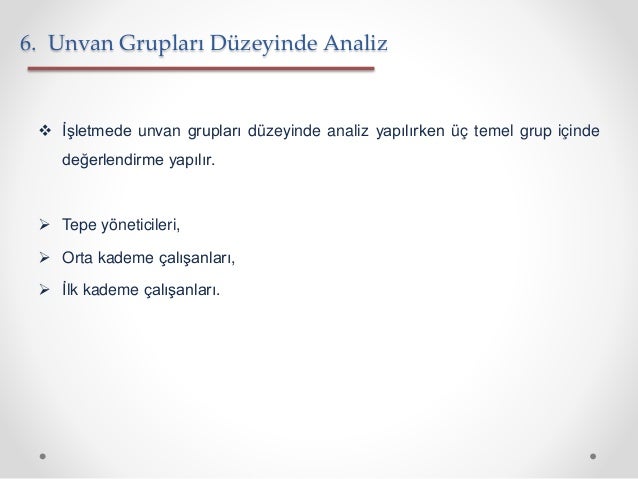 6. Unvan Grupları Düzeyinde Analiz

❖ İşletmede unvan grupları düzeyinde analiz yapılırken üç temel grup içinde değerlendirme yapılır.

➢ Tepe yöneticileri,
➢ Orta kademe çalışanları,
➢ İlk kademe çalışanları.